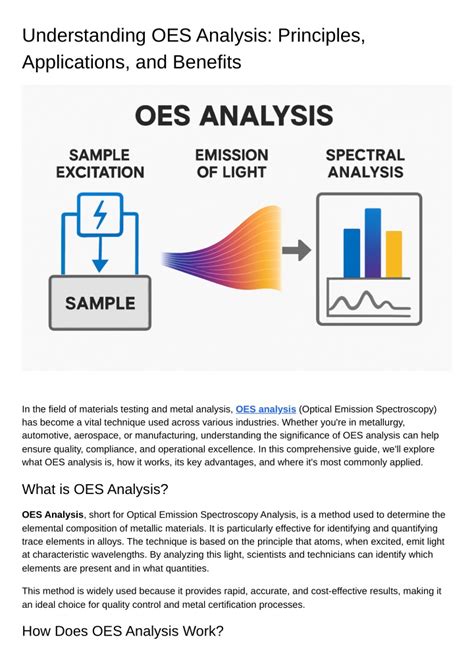 Understanding OES Analysis: Principles, Applications, and Benefits

OES ANALYSIS

SAMPLE EXCITATION

EMISSION OF LIGHT

SPECTRAL ANALYSIS

SAMPLE

In the field of materials testing and metal analysis, OES analysis (Optical Emission Spectroscopy) has become a vital technique used across various industries. Whether you're in metallurgy, automotive, aerospace, or manufacturing, understanding the significance of OES analysis can help ensure quality, compliance, and operational excellence. In this comprehensive guide, we'll explore what OES analysis is, how it works, its key advantages, and where it's most commonly applied.

What is OES Analysis?

OES Analysis, short for Optical Emission Spectroscopy Analysis, is a method used to determine the elemental composition of metallic materials. It is particularly effective for identifying and quantifying trace elements in alloys. The technique is based on the principle that atoms, when excited, emit light at characteristic wavelengths. By analyzing this light, scientists and technicians can identify which elements are present and in what quantities.

This method is widely used because it provides rapid, accurate, and cost-effective results, making it an ideal choice for quality control and metal certification processes.

How Does OES Analysis Work?